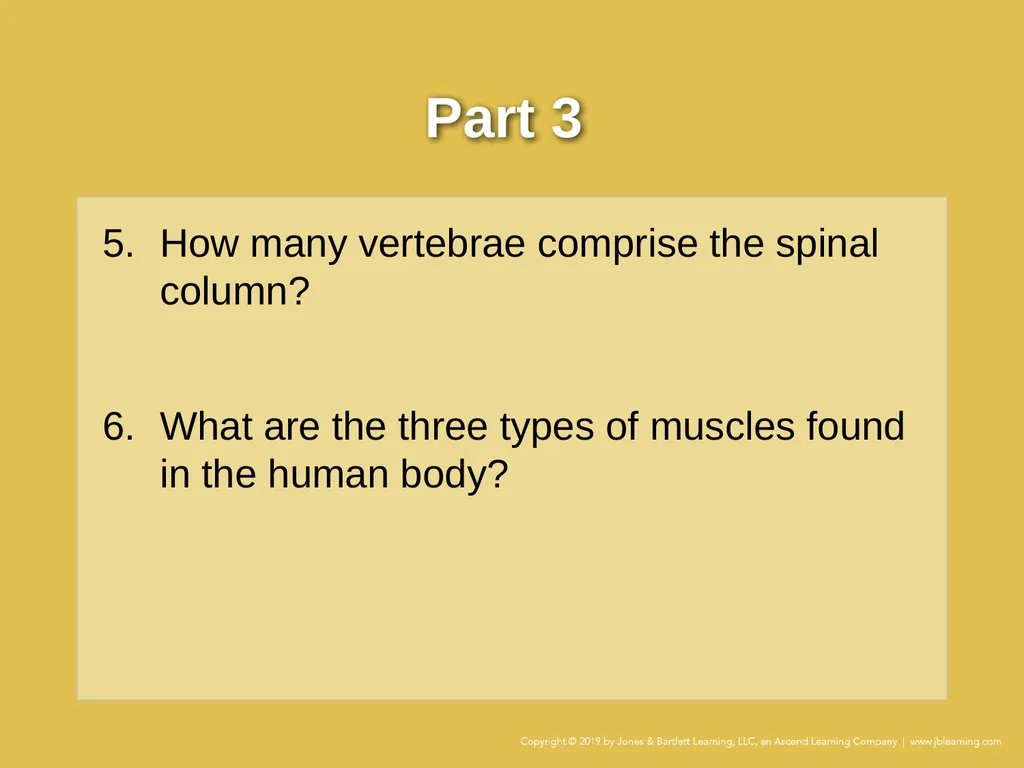 Part 3

5. How many vertebrae comprise the spinal column?

6. What are the three types of muscles found in the human body?

Copyright © 2019 by Jones & Bartlett Learning, LLC, an Ascend Learning Company | www.jblearning.com